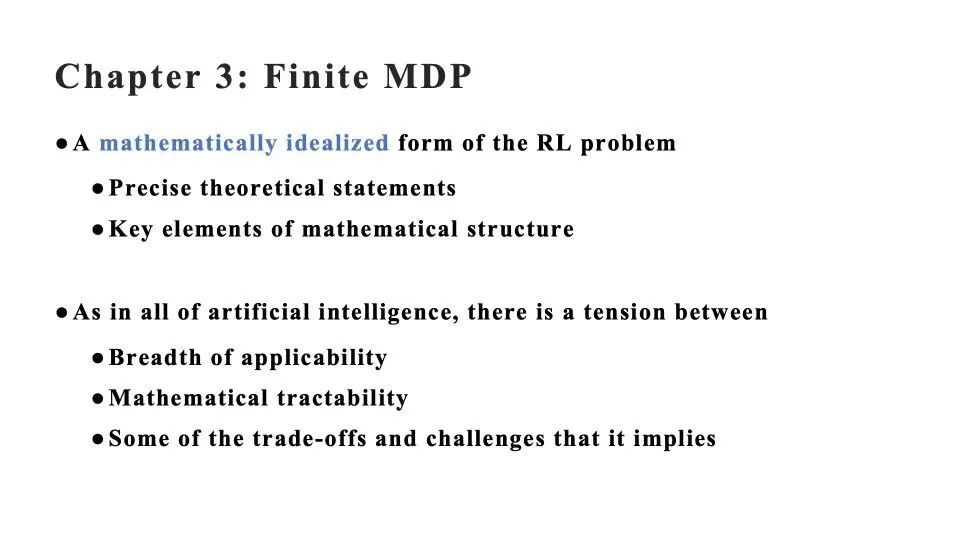 Chapter 3: Finite MDP

● A mathematically idealized form of the RL problem

● Precise theoretical statements

● Key elements of mathematical structure

● As in all of artificial intelligence, there is a tension between

● Breadth of applicability

● Mathematical tractability

● Some of the trade-offs and challenges that it implies